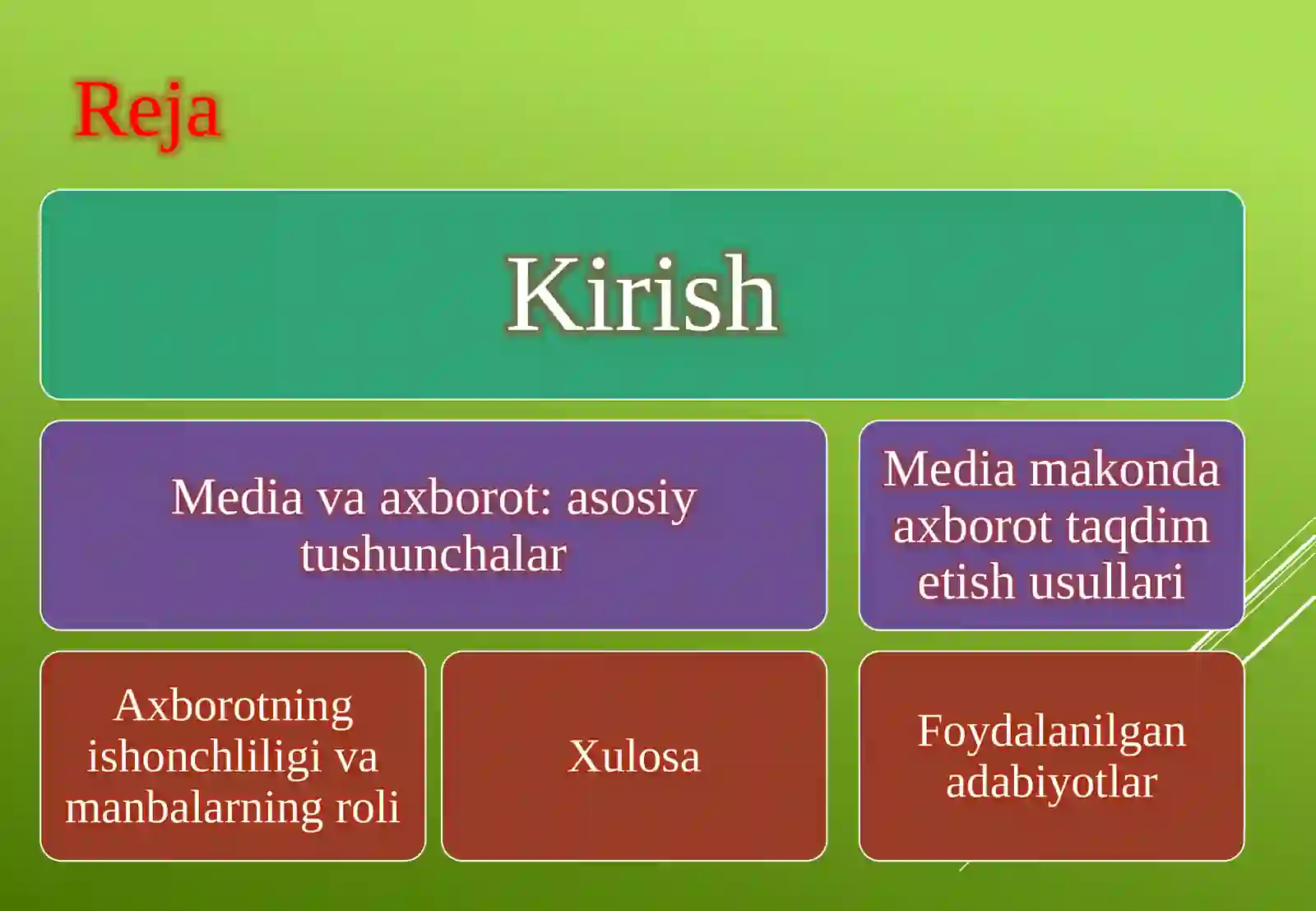 Reja

Kirish

Media va axborot: asosiy tushunchalar

Media makonda axborot taqdim etish usullari

Axborotning ishonchliligi va manbalarning roli

Xulosa

Foydalanilgan adabiyotlar